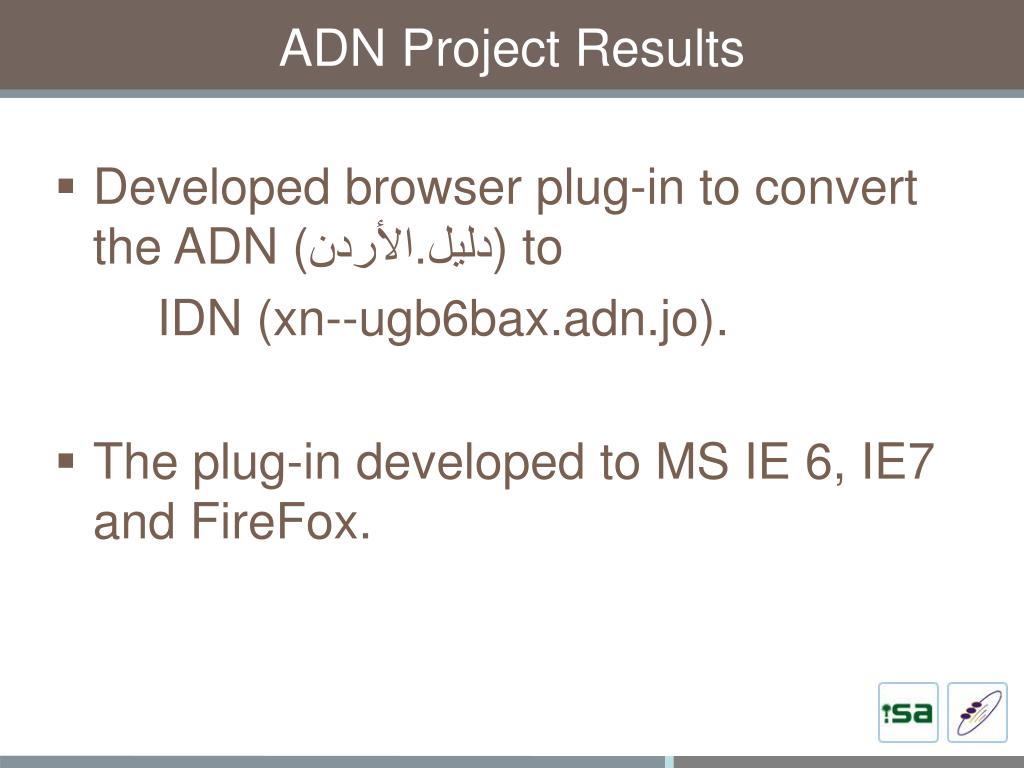 ADN Project Results

▪ Developed browser plug-in to convert the ADN (دليل.الأردن) to

IDN (xn--ugb6bax.adn.jo).

▪ The plug-in developed to MS IE 6, IE7 and FireFox.

isa